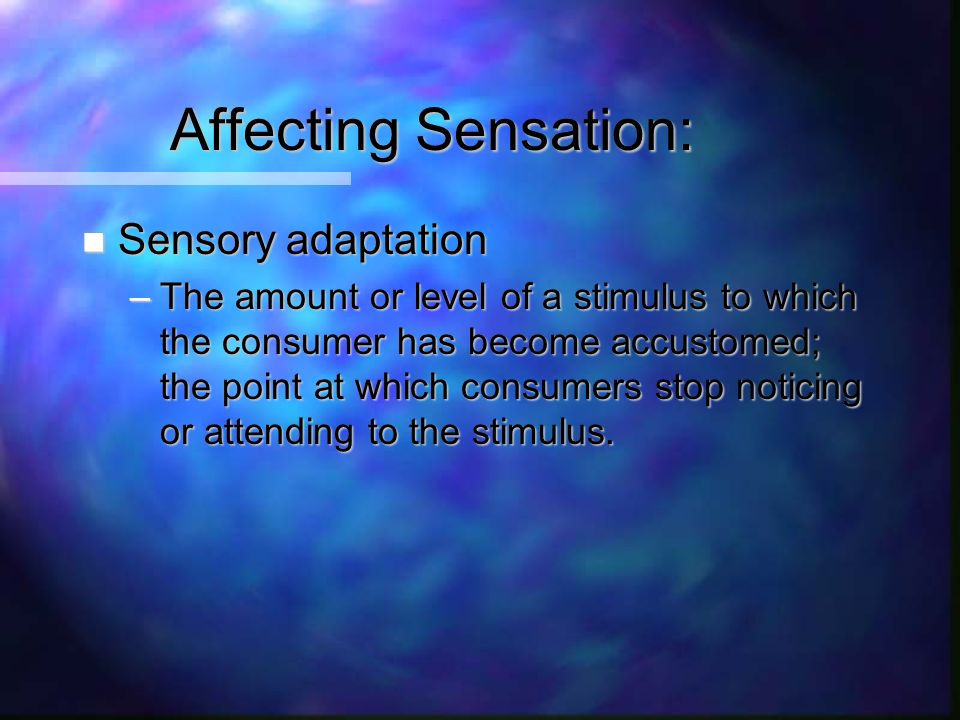 Affecting Sensation:

Sensory adaptation

– The amount or level of a stimulus to which the consumer has become accustomed; the point at which consumers stop noticing or attending to the stimulus.